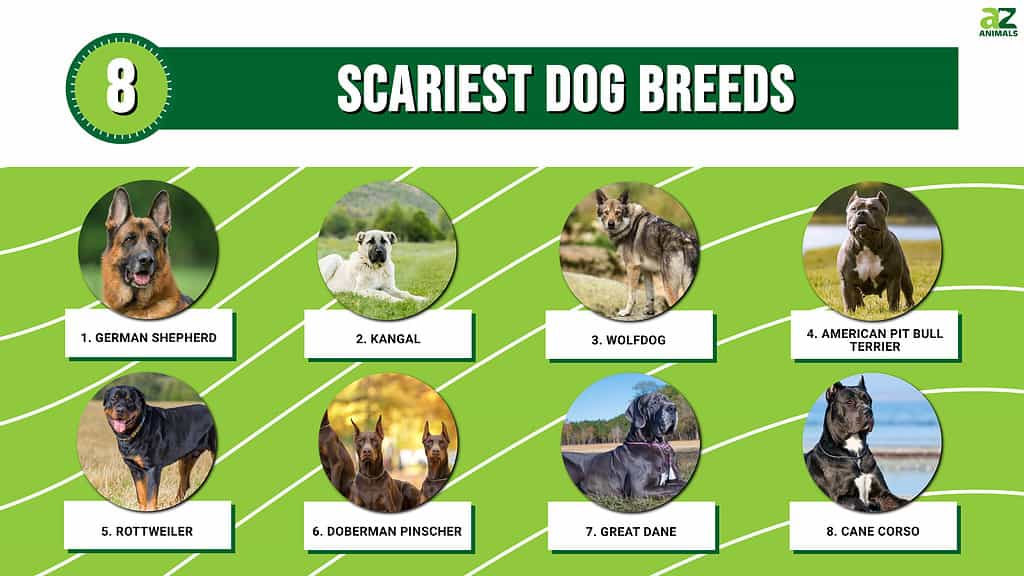 8

SCARIEST DOG BREEDS

AZ ANIMALS

1. GERMAN SHEPHERD

2. KANGAL

3. WOLFDOG

4. AMERICAN PIT BULL TERRIER

5. ROTTWEILER

6. DOBERMAN PINSCHER

7. GREAT DANE

8. CANE CORSO